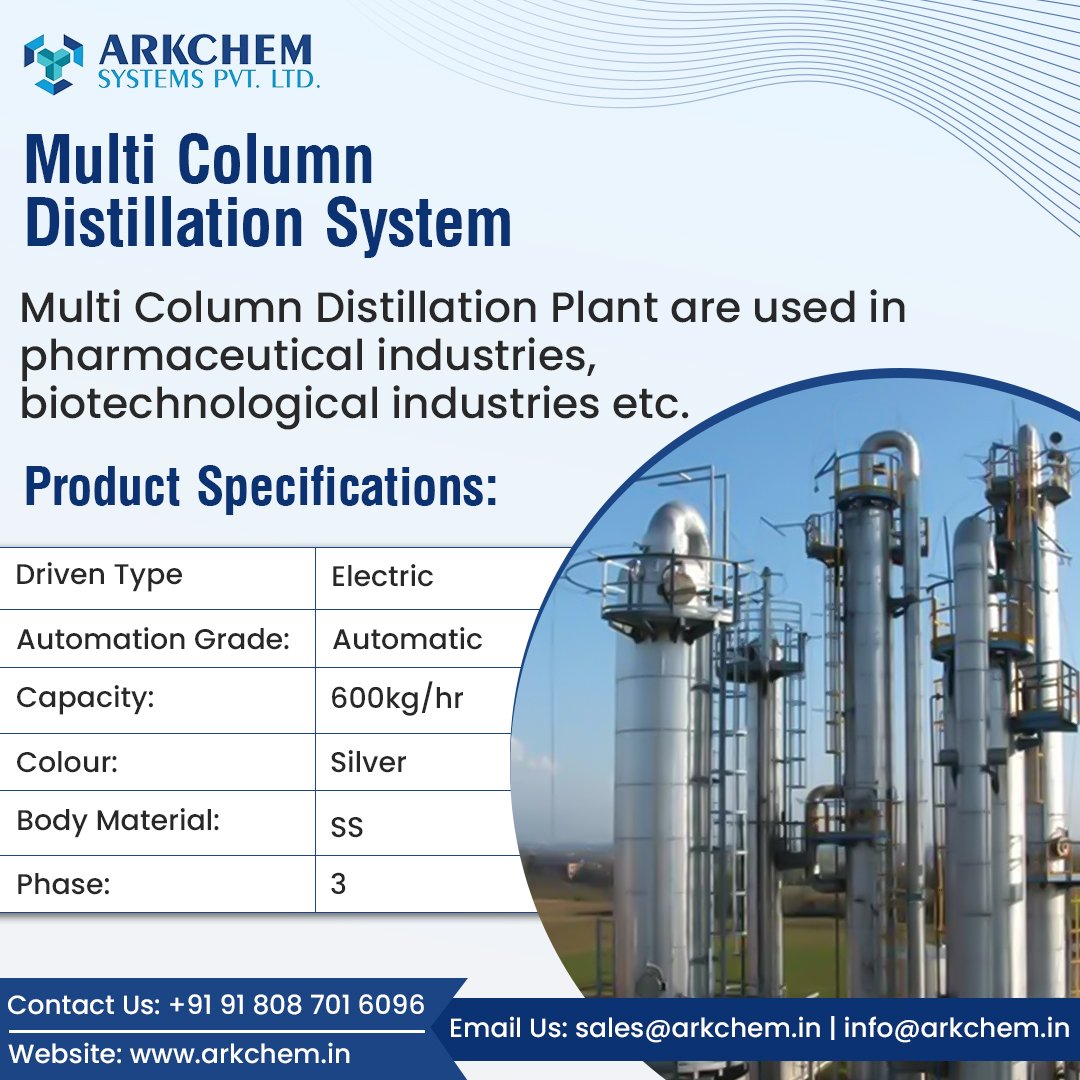 ARKCHEM
SYSTEMS PVT. LTD.

Multi Column Distillation System

Multi Column Distillation Plant are used in pharmaceutical industries, biotechnological industries etc.

Product Specifications:

| Driven Type | Electric |
|---|---|
| Automation Grade: | Automatic |
| Capacity: | 600kg/hr |
| Colour: | Silver |
| Body Material: | SS |
| Phase: | 3 |

Contact Us: +91 91 808 701 6096

Website: www.arkchem.in

Email Us: sales@arkchem.in | info@arkchem.in